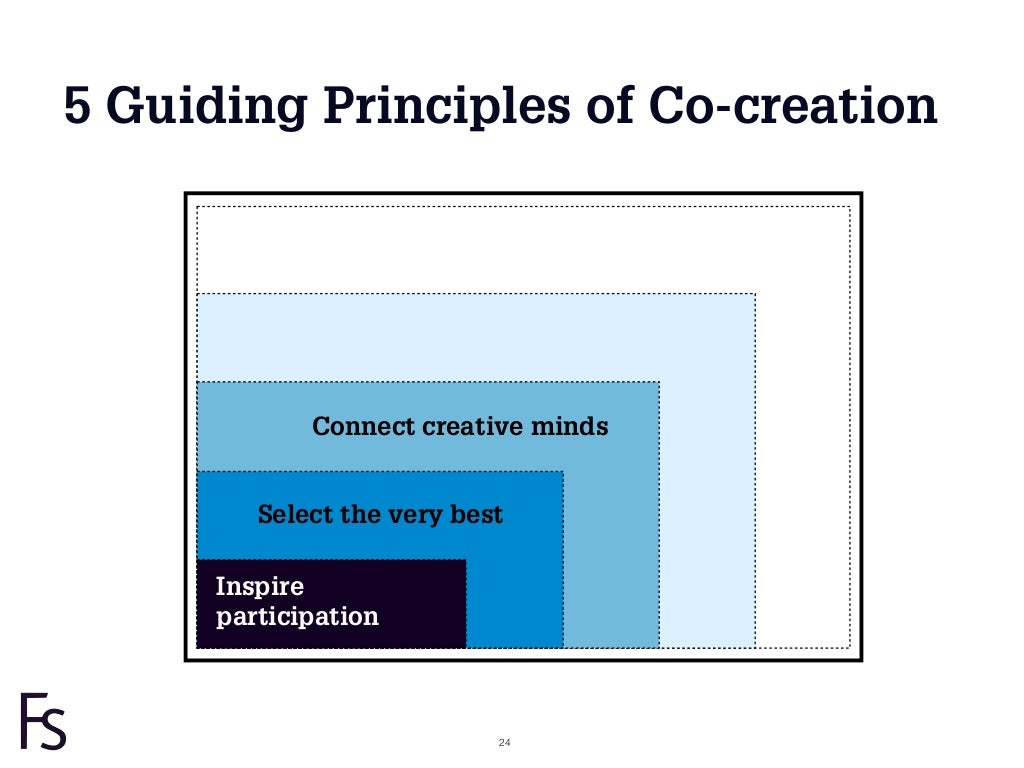 5 Guiding Principles of Co-creation

Connect creative minds

Select the very best

Inspire participation

FS

24